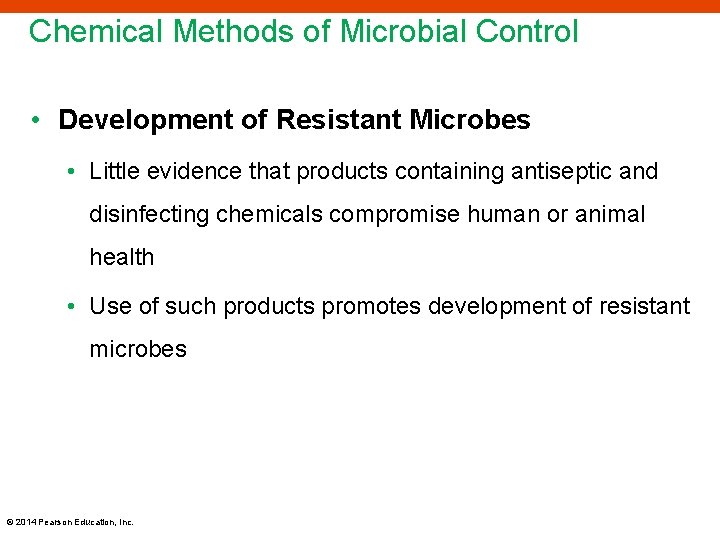 Chemical Methods of Microbial Control

• Development of Resistant Microbes

• Little evidence that products containing antiseptic and disinfecting chemicals compromise human or animal health

• Use of such products promotes development of resistant microbes

© 2014 Pearson Education, Inc.